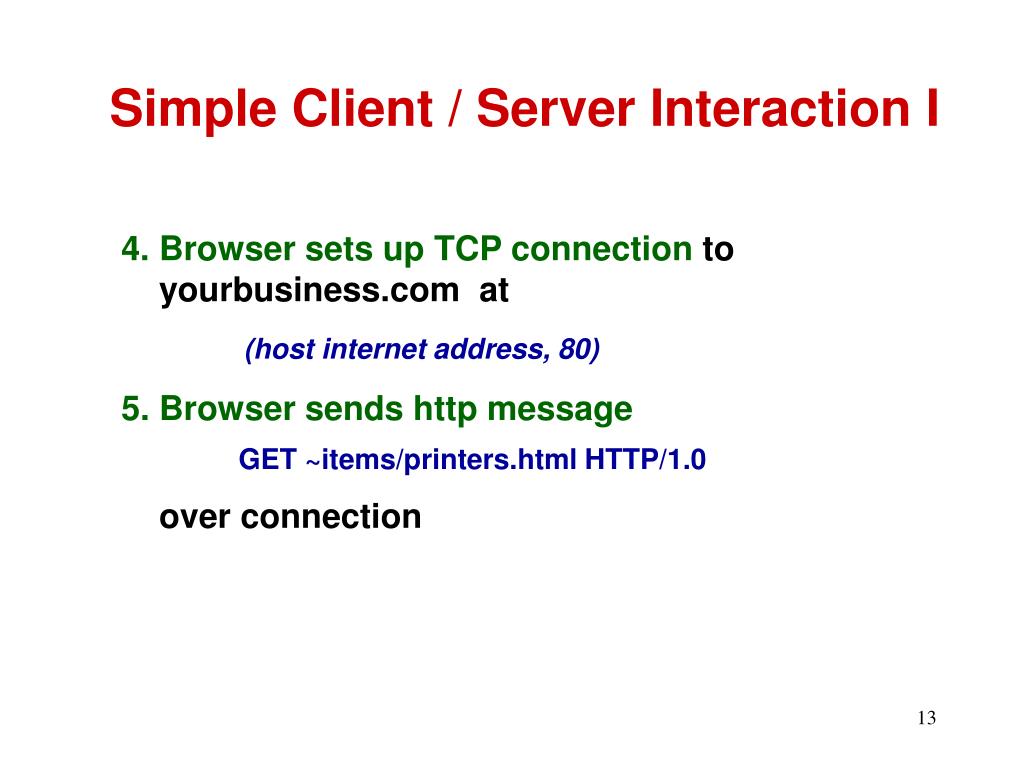 Simple Client / Server Interaction I

4. Browser sets up TCP connection to yourbusiness.com at

(host internet address, 80)

5. Browser sends http message

GET ~items/printers.html HTTP/1.0

over connection

13